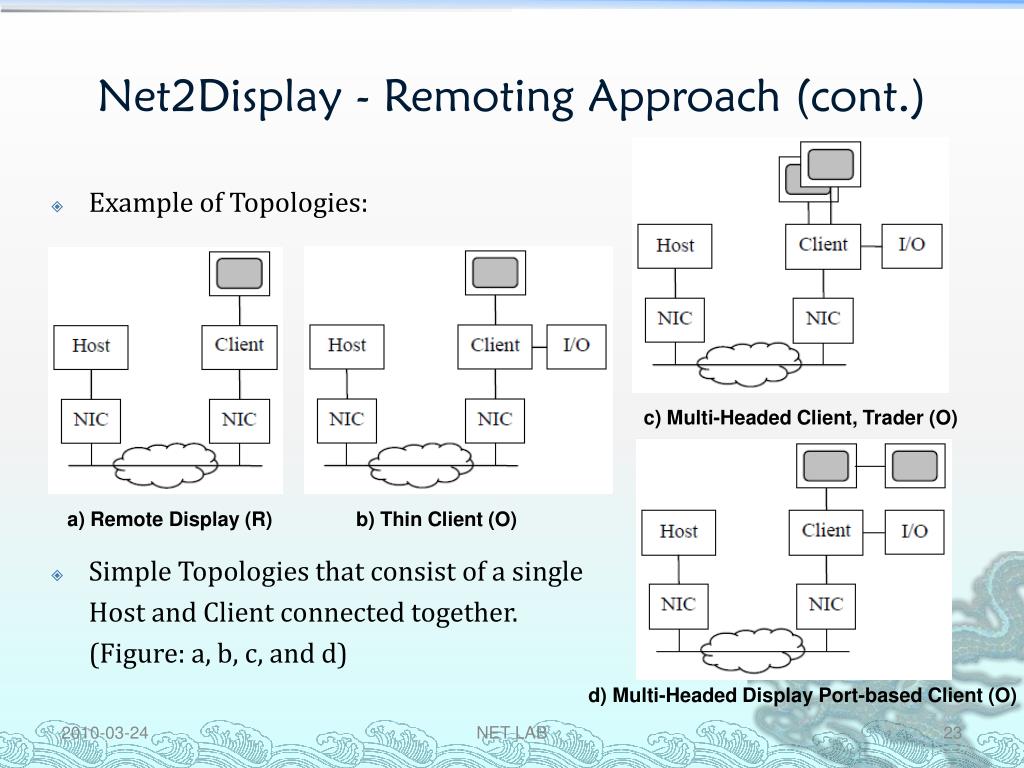 Net2Display - Remoting Approach (cont.)

Example of Topologies:

Host
Client
NIC
NIC

a) Remote Display (R)

Host
Client
I/O
NIC
NIC

b) Thin Client (O)

Host
Client
I/O
NIC
NIC

c) Multi-Headed Client, Trader (O)

Host
Client
I/O
NIC
NIC

d) Multi-Headed Display Port-based Client (O)

Simple Topologies that consist of a single Host and Client connected together. (Figure: a, b, c, and d)

2010-03-24
NET LAB
23